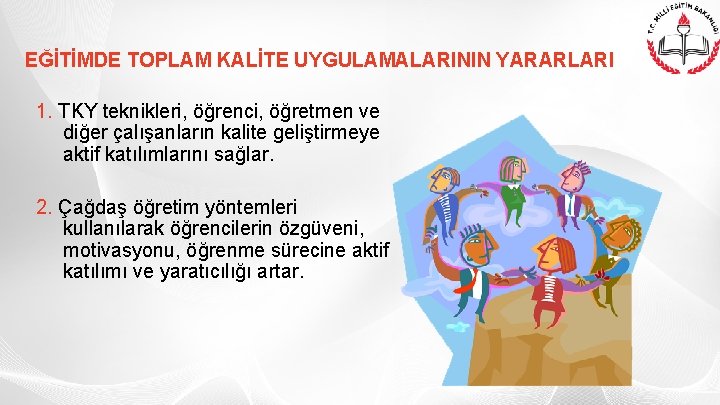 T.C. MİLLİ EĞİTİM BAKANLIĞI

EĞİTİMDE TOPLAM KALİTE UYGULAMALARININ YARARLARI

1. TKY teknikleri, öğrenci, öğretmen ve diğer çalışanların kalite geliştirmeye aktif katılımlarını sağlar.

2. Çağdaş öğretim yöntemleri kullanılarak öğrencilerin özgüveni, motivasyonu, öğrenme sürecine aktif katılımı ve yaratıcılığı artar.